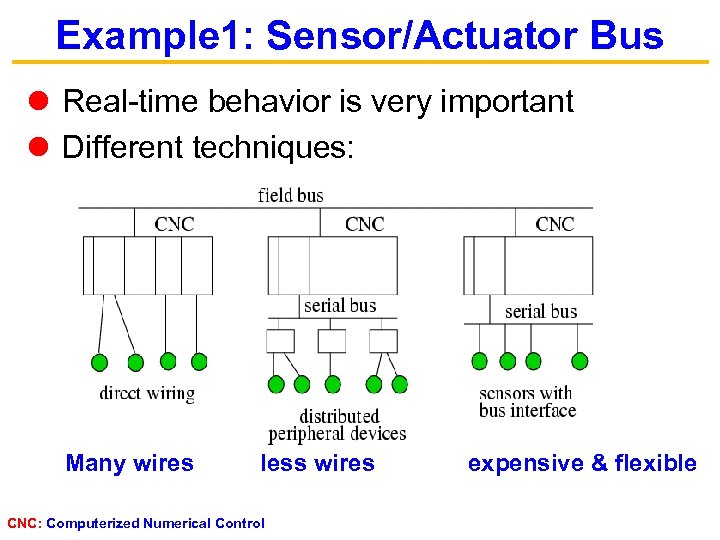 Example1: Sensor/Actuator Bus

Real-time behavior is very important

Different techniques:

field bus

CNC

CNC

CNC

serial bus

serial bus

direct wiring

distributed peripheral devices

sensors with bus interface

Many wires

less wires

expensive & flexible

CNC: Computerized Numerical Control